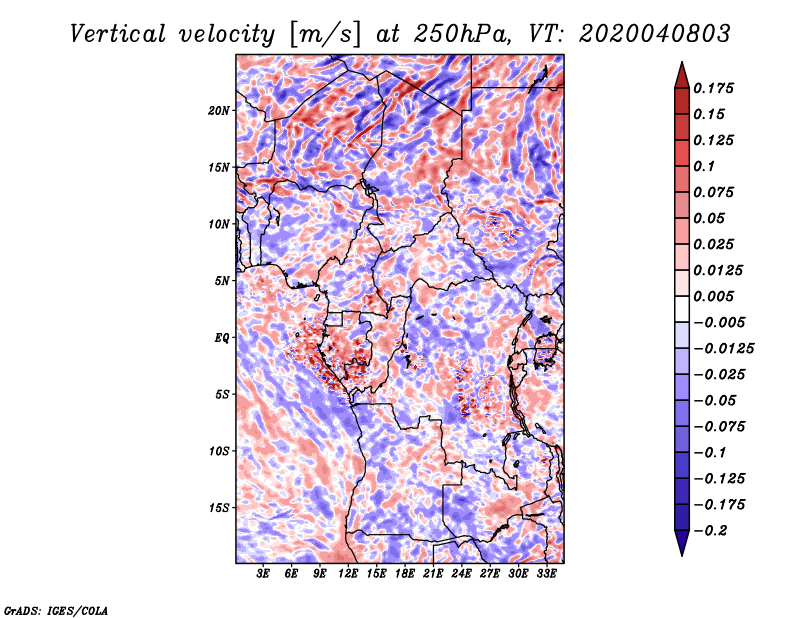 Vertical velocity [m/s] at 250hPa, VT: 2020040803

20N
15N
10N
5N
EQ
5S
10S
15S

3E 6E 9E 12E 15E 18E 21E 24E 27E 30E 33E

0.175
0.15
0.125
0.1
0.075
0.05
0.025
0.0125
0.005
−0.005
−0.0125
−0.025
−0.05
−0.075
−0.1
−0.125
−0.175
−0.2

GrADS: IGES/COLA